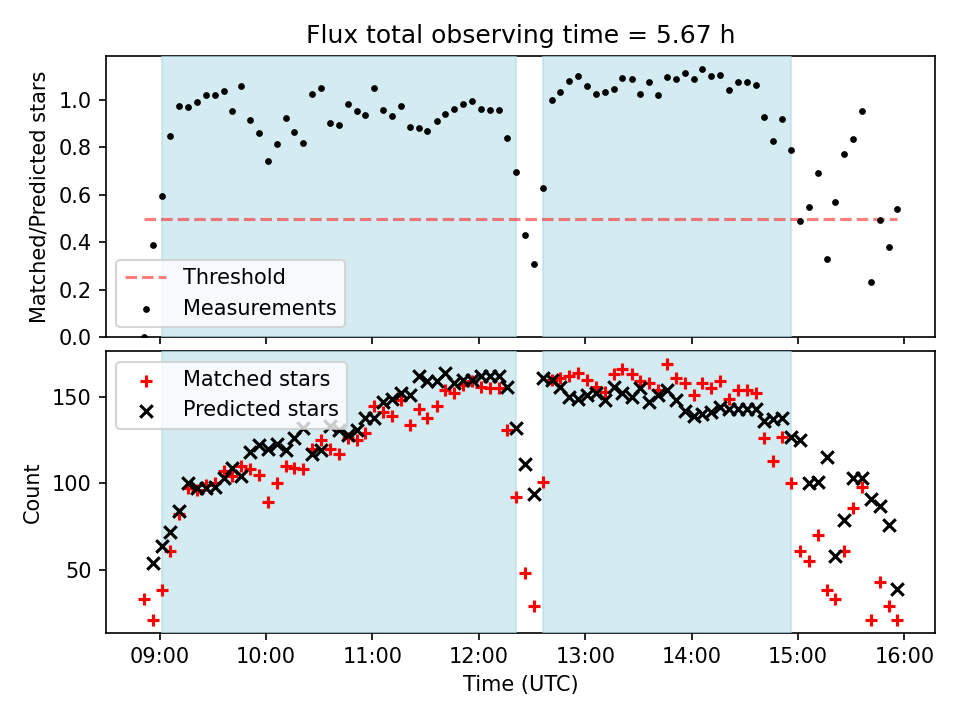 Flux total observing time = 5.67 h

Matched/Predicted stars

1.0
0.8
0.6
0.4
0.2
0.0

Threshold
Measurements

Count

150
100
50

Matched stars
Predicted stars

09:00
10:00
11:00
12:00
13:00
14:00
15:00
16:00

Time (UTC)